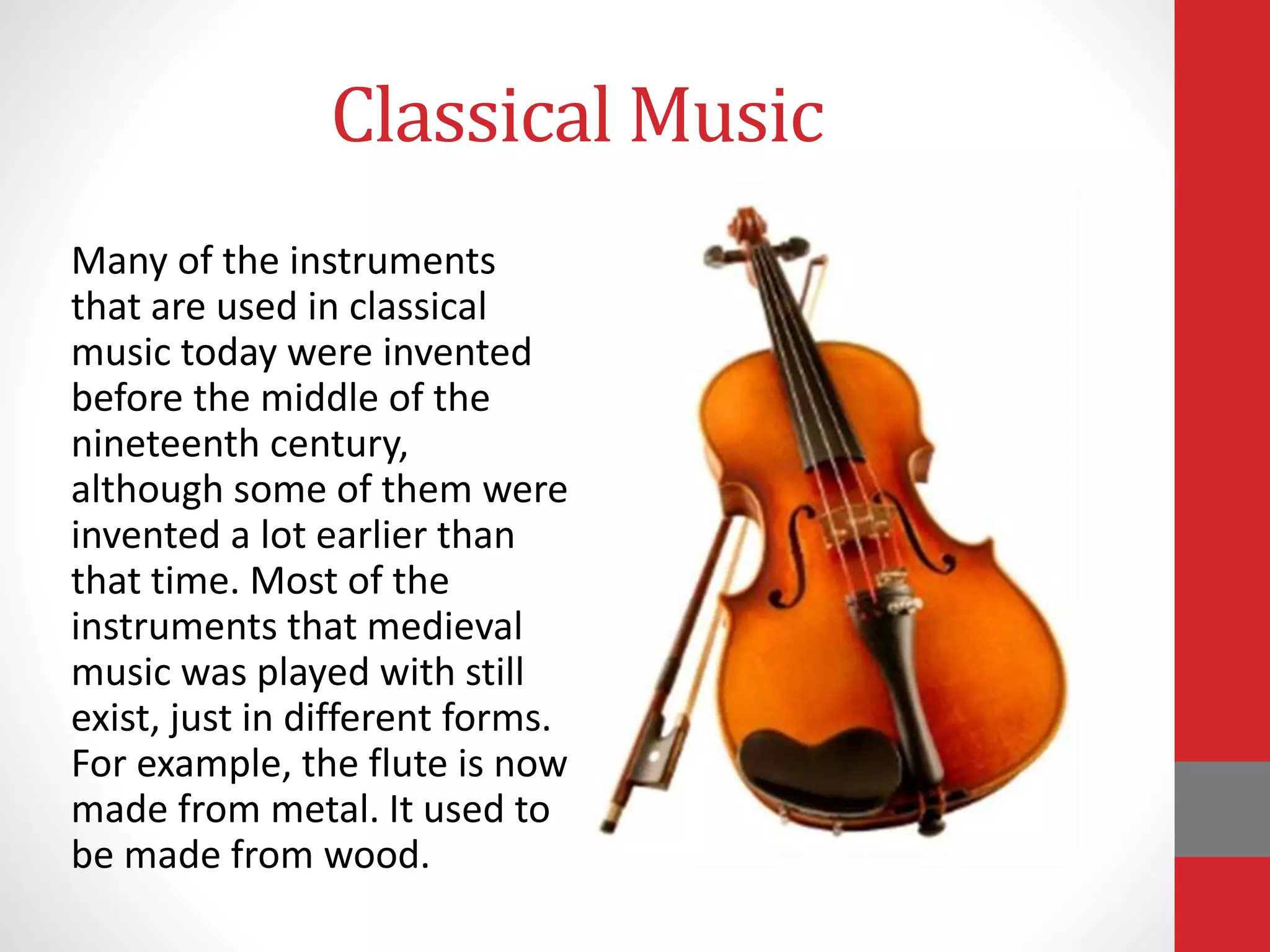 Classical Music

Many of the instruments that are used in classical music today were invented before the middle of the nineteenth century, although some of them were invented a lot earlier than that time. Most of the instruments that medieval music was played with still exist, just in different forms. For example, the flute is now made from metal. It used to be made from wood.